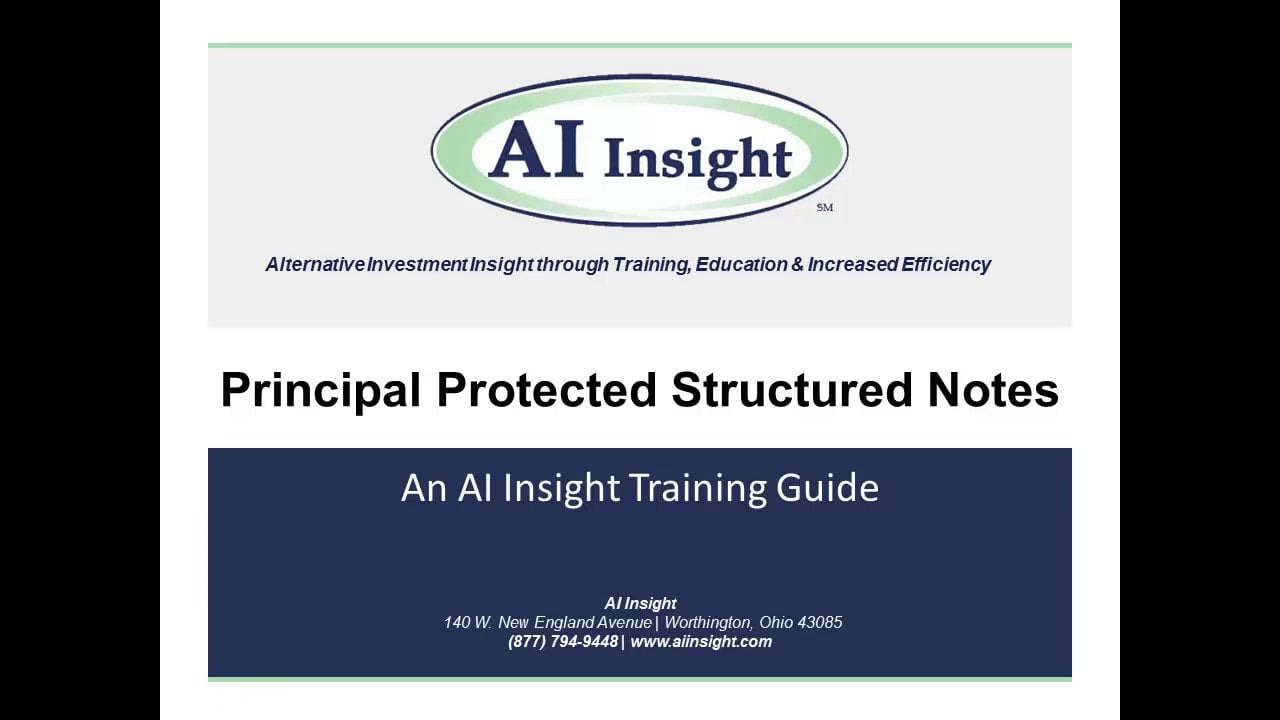 AI Insight
SM

Alternative Investment Insight through Training, Education & Increased Efficiency

Principal Protected Structured Notes

An AI Insight Training Guide

AI Insight
140 W. New England Avenue | Worthington, Ohio 43085
(877) 794-9448 | www.aiinsight.com